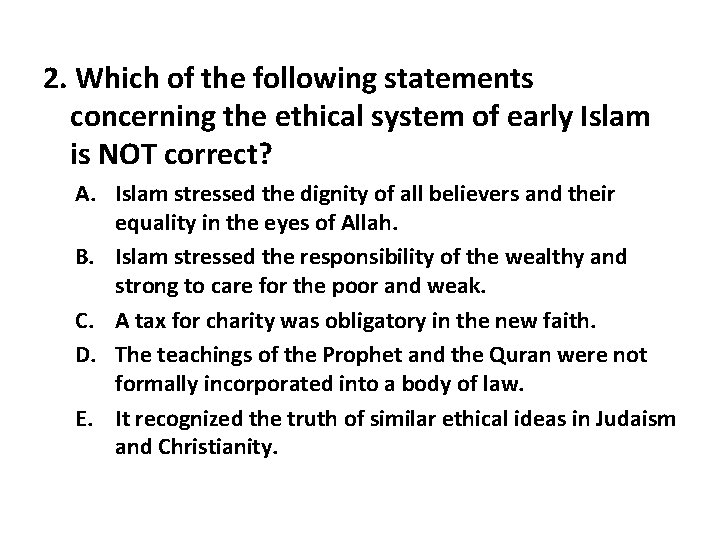 2. Which of the following statements concerning the ethical system of early Islam is NOT correct?

A. Islam stressed the dignity of all believers and their equality in the eyes of Allah.

B. Islam stressed the responsibility of the wealthy and strong to care for the poor and weak.

C. A tax for charity was obligatory in the new faith.

D. The teachings of the Prophet and the Quran were not formally incorporated into a body of law.

E. It recognized the truth of similar ethical ideas in Judaism and Christianity.